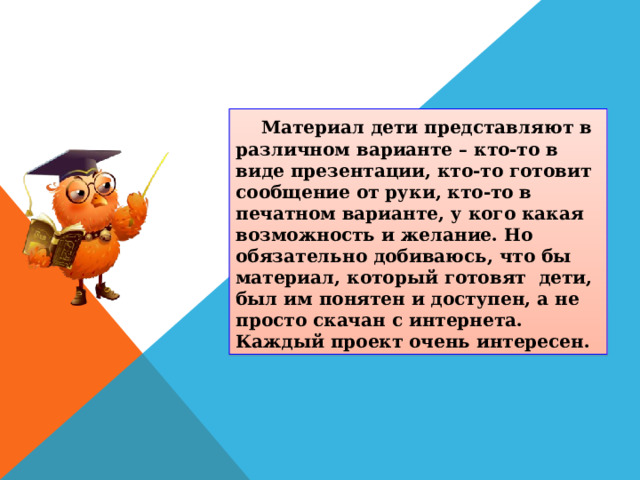 Материал дети представляют в различном варианте – кто-то в виде презентации, кто-то готовит сообщение от руки, кто-то в печатном варианте, у кого какая возможность и желание. Но обязательно добиваюсь, что бы материал, который готовят дети, был им понятен и доступен, а не просто скачан с интернета. Каждый проект очень интересен.